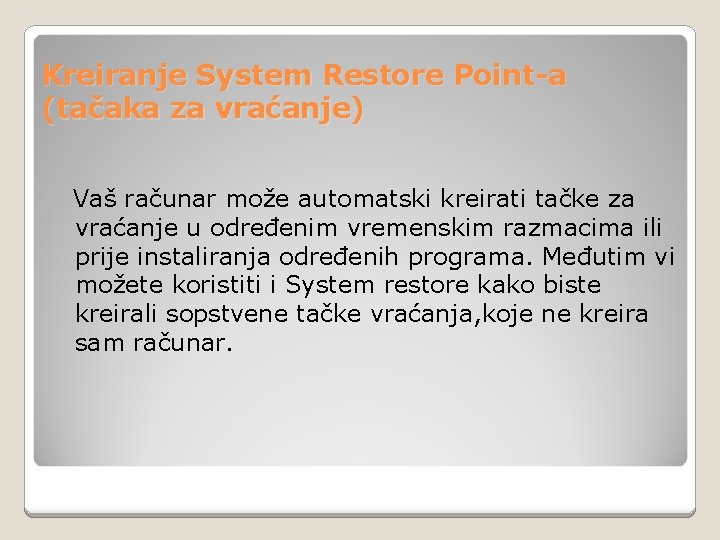 Kreiranje System Restore Point-a (tačaka za vraćanje)

Vaš računar može automatski kreirati tačke za vraćanje u određenim vremenskim razmacima ili prije instaliranja određenih programa. Međutim vi možete koristiti i System restore kako biste kreirali sopstvene tačke vraćanja,koje ne kreira sam računar.